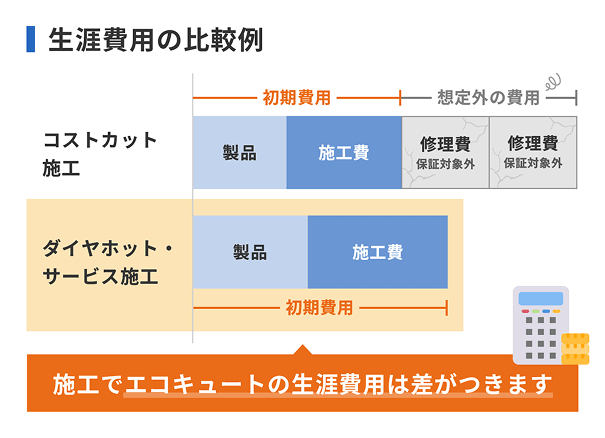 生涯費用の比較例

初期費用　想定外の費用

コストカット施工

製品　施工費　修理費 保証対象外　修理費 保証対象外

ダイヤホット・サービス施工

製品　施工費

初期費用

施工でエコキュートの生涯費用は差がつきます